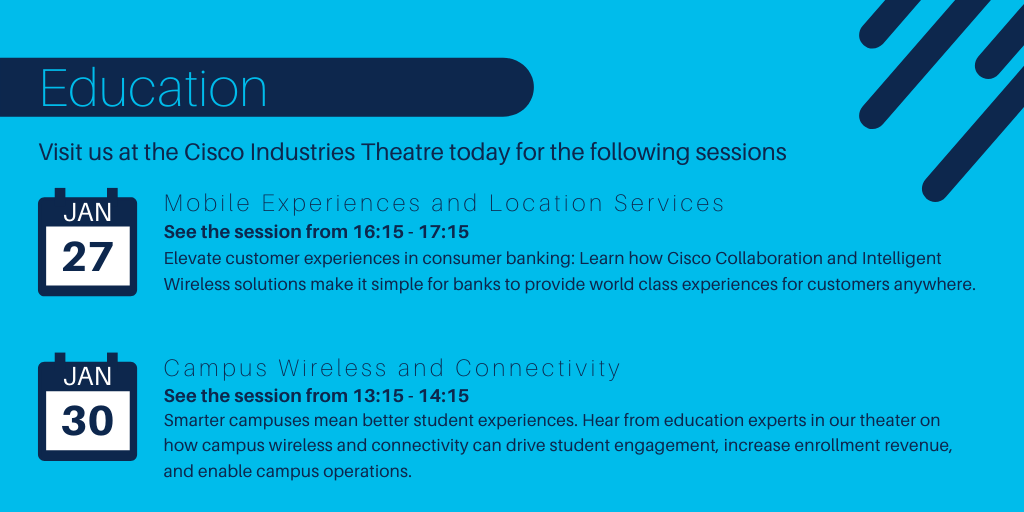 Education

Visit us at the Cisco Industries Theatre today for the following sessions

JAN
27

Mobile Experiences and Location Services
See the session from 16:15 - 17:15
Elevate customer experiences in consumer banking: Learn how Cisco Collaboration and Intelligent Wireless solutions make it simple for banks to provide world class experiences for customers anywhere.

JAN
30

Campus Wireless and Connectivity
See the session from 13:15 - 14:15
Smarter campuses mean better student experiences. Hear from education experts in our theater on how campus wireless and connectivity can drive student engagement, increase enrollment revenue, and enable campus operations.